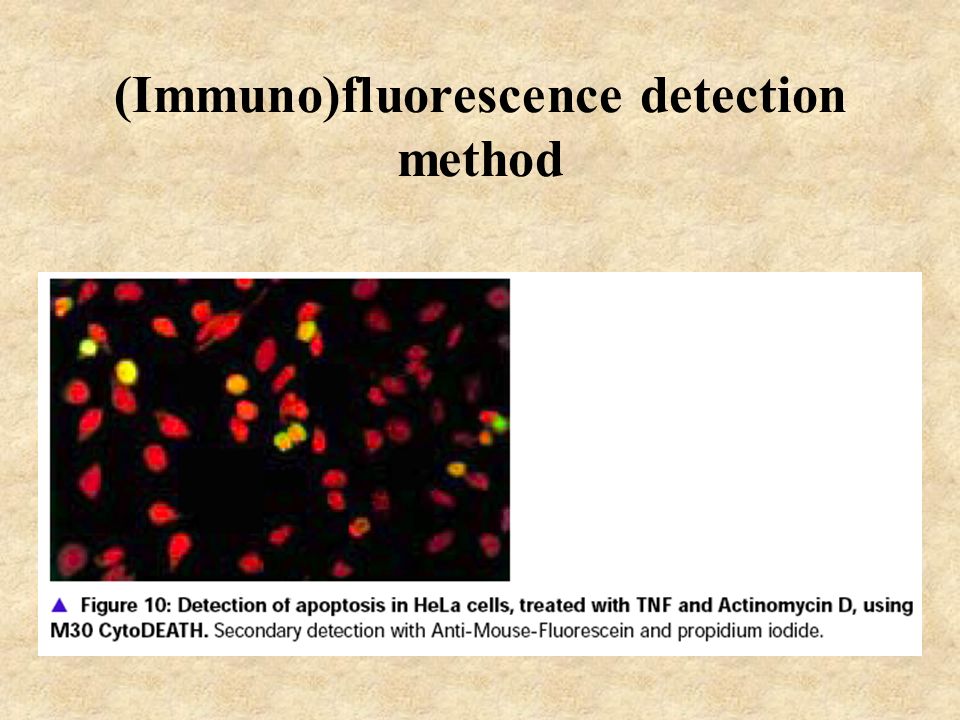 (Immuno)fluorescence detection method

▲ Figure 10: Detection of apoptosis in HeLa cells, treated with TNF and Actinomycin D, using M30 CytoDEATH. Secondary detection with Anti-Mouse-Fluorescein and propidium iodide.